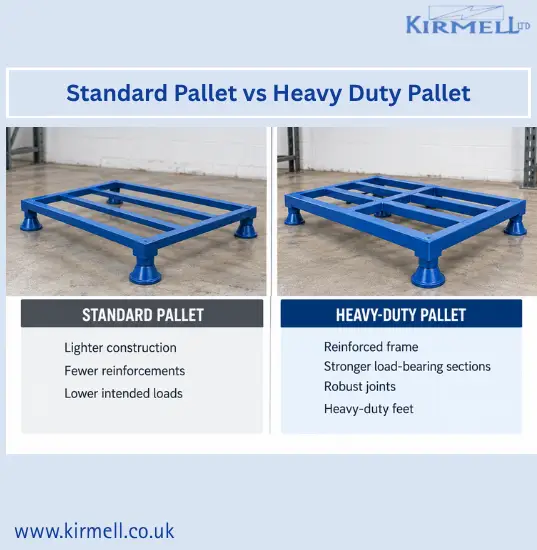 KIRMELL LTD

Standard Pallet vs Heavy Duty Pallet

STANDARD PALLET

Lighter construction

Fewer reinforcements

Lower intended loads

HEAVY-DUTY PALLET

Reinforced frame

Stronger load-bearing sections

Robust joints

Heavy-duty feet

www.kirmell.co.uk